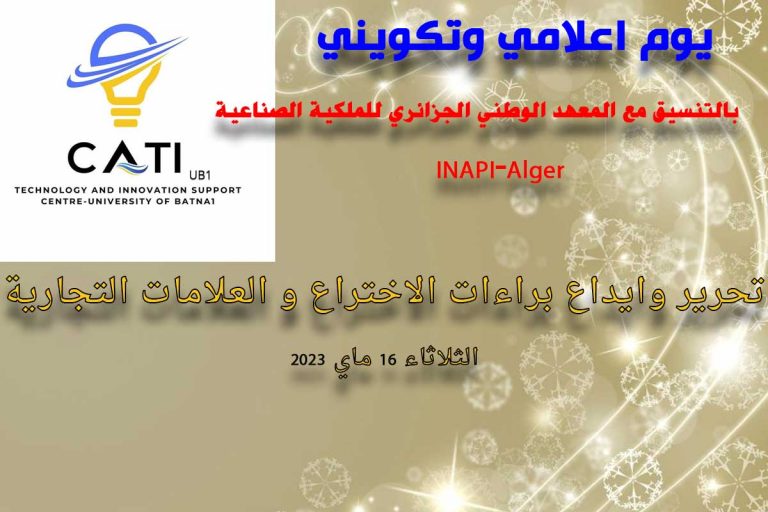 CATI UB1
TECHNOLOGY AND INNOVATION SUPPORT CENTRE-UNIVERSITY OF BATNA1

يوم اعلامي وتكويني

بالتنسيق مع المعهد الوطني الجزائري للملكية الصناعية

INAPI-Alger

تحرير وايداع براءات الاختراع و العلامات التجارية

الثلاثاء 16 ماي 2023